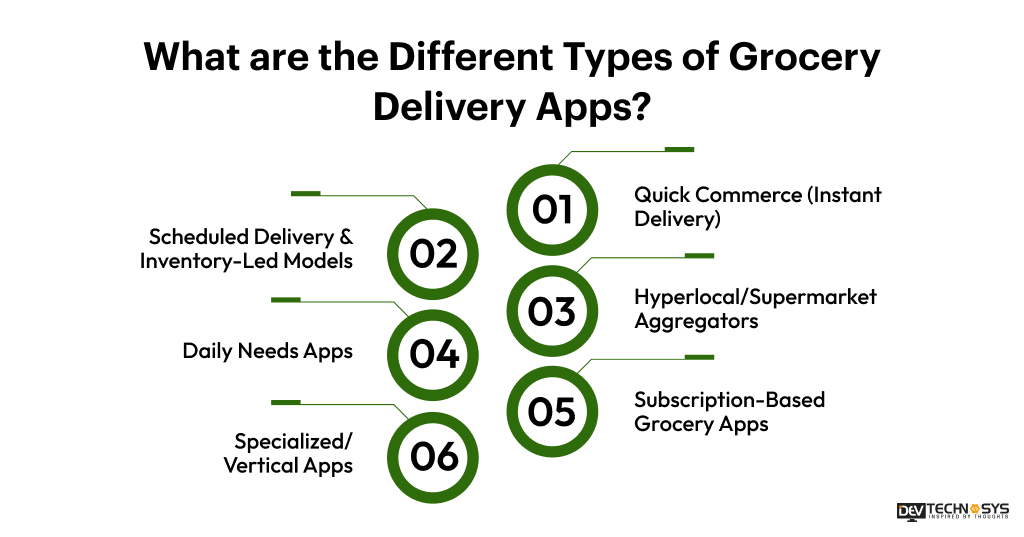 What are the Different Types of Grocery Delivery Apps?

01
Quick Commerce (Instant Delivery)

02
Scheduled Delivery & Inventory-Led Models

03
Hyperlocal/Supermarket Aggregators

04
Daily Needs Apps

05
Subscription-Based Grocery Apps

06
Specialized/ Vertical Apps

DEV TECHNOSYS
INSPIRED BY THOUGHTS